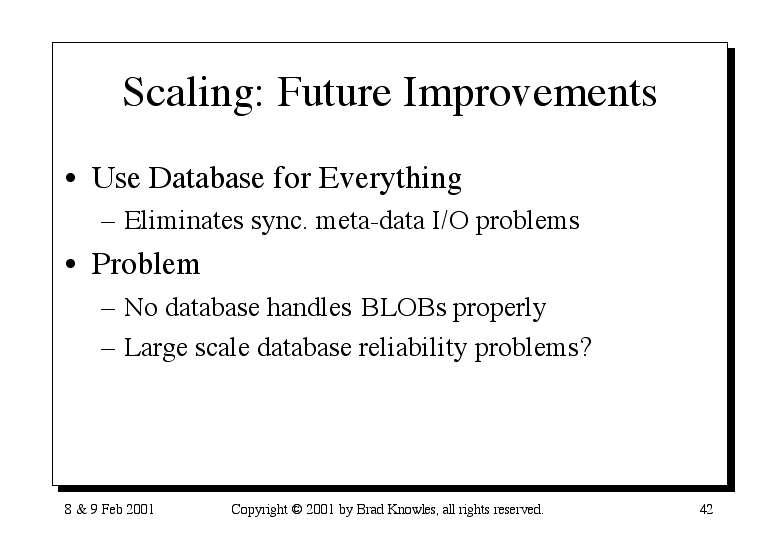 Scaling: Future Improvements

• Use Database for Everything
– Eliminates sync. meta-data I/O problems

• Problem
– No database handles BLOBs properly
– Large scale database reliability problems?

8 & 9 Feb 2001

Copyright © 2001 by Brad Knowles, all rights reserved.

42